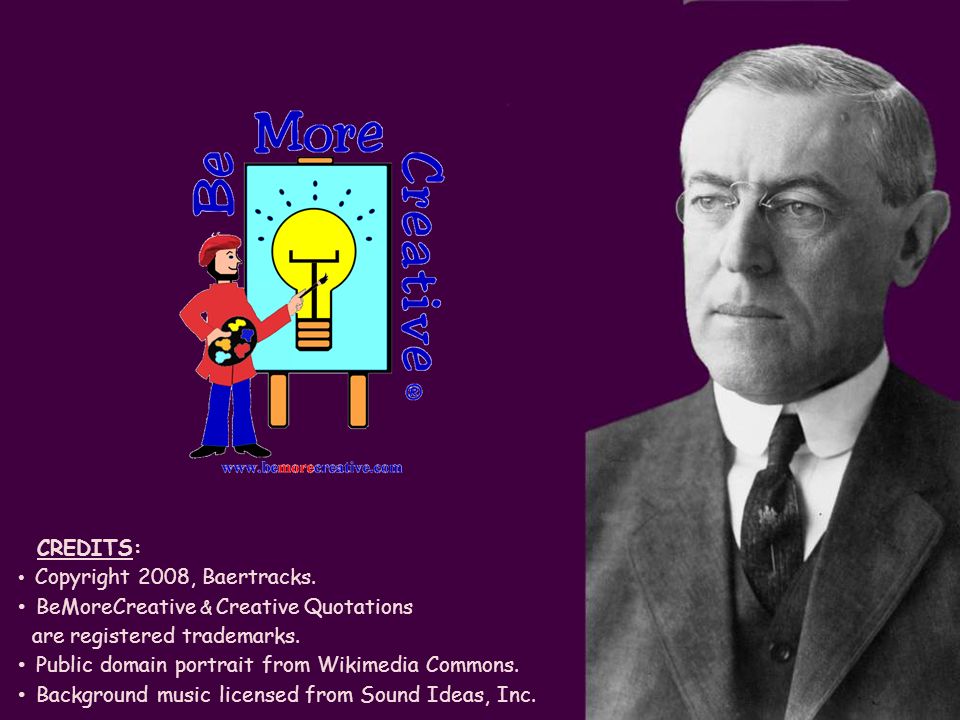 Be More Creative ®

www.bemorecreative.com

CREDITS:
• Copyright 2008, Baertracks.
• BeMoreCreative & Creative Quotations are registered trademarks.
• Public domain portrait from Wikimedia Commons.
• Background music licensed from Sound Ideas, Inc.